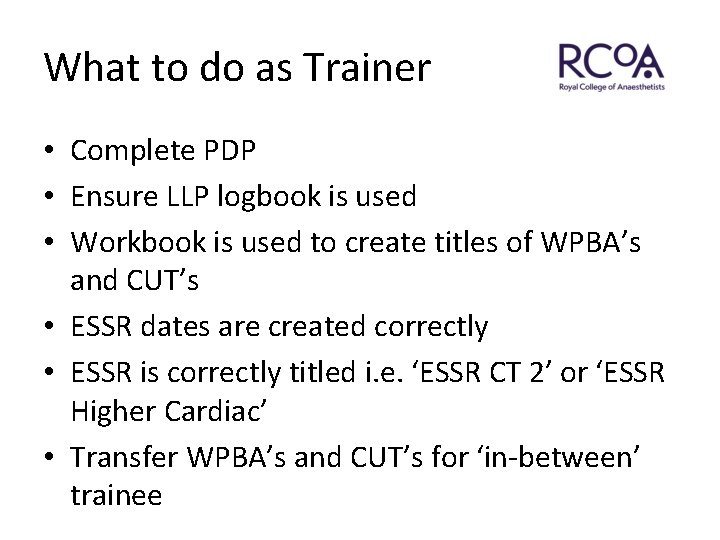 What to do as Trainer

RCoA
Royal College of Anaesthetists

• Complete PDP
• Ensure LLP logbook is used
• Workbook is used to create titles of WPBA's and CUT's
• ESSR dates are created correctly
• ESSR is correctly titled i.e. 'ESSR CT 2' or 'ESSR Higher Cardiac'
• Transfer WPBA's and CUT's for 'in-between' trainee